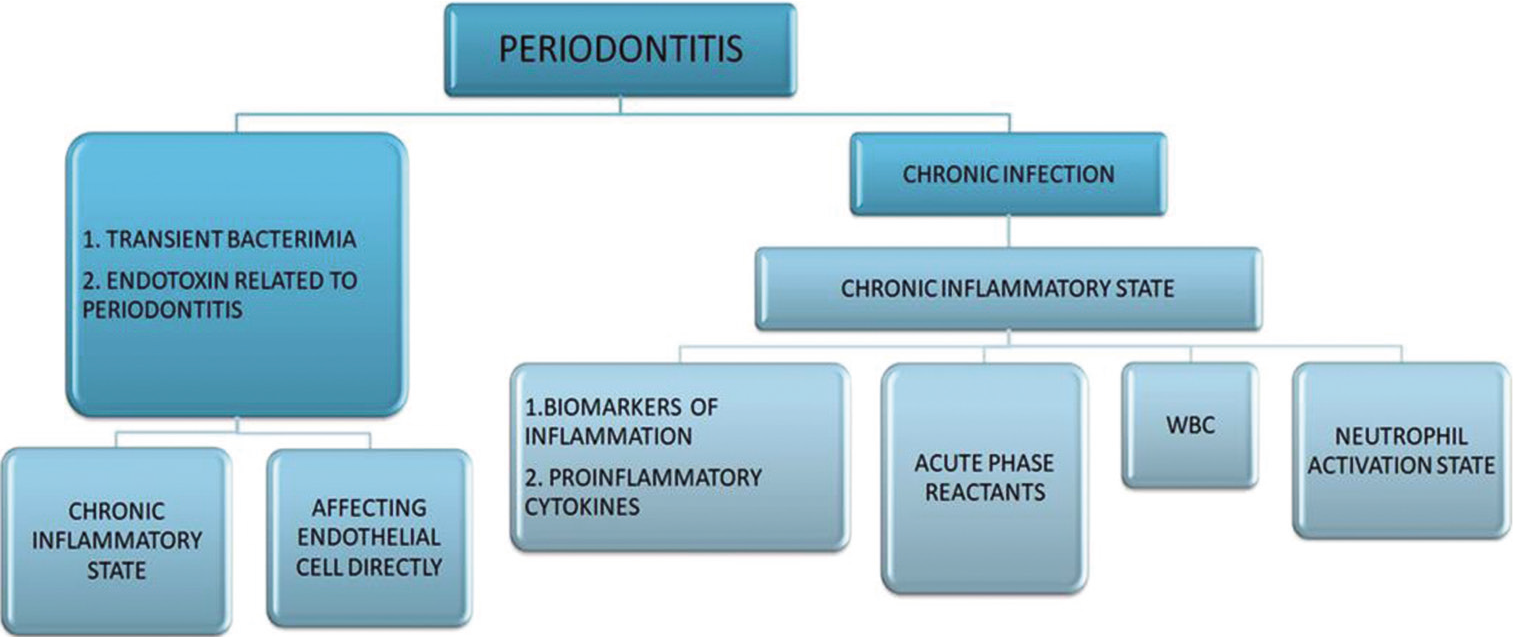 PERIODONTITIS

1. TRANSIENT BACTERIMIA

2. ENDOTOXIN RELATED TO PERIODONTITIS

CHRONIC INFLAMMATORY STATE

AFFECTING ENDOTHELIAL CELL DIRECTLY

CHRONIC INFECTION

CHRONIC INFLAMMATORY STATE

1.BIOMARKERS OF INFLAMMATION

2. PROINFLAMMATORY CYTOKINES

ACUTE PHASE REACTANTS

WBC

NEUTROPHIL ACTIVATION STATE